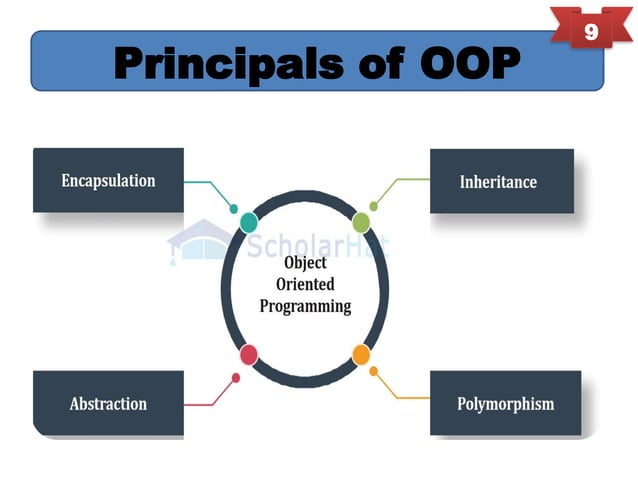 9

Principals of OOP

Encapsulation

Inheritance

ScholarHat

Object
Oriented
Programming

Abstraction

Polymorphism